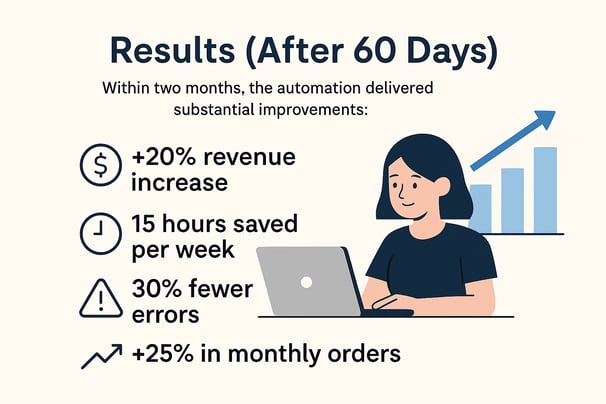 Results (After 60 Days)

Within two months, the automation delivered substantial improvements:

+20% revenue increase

15 hours saved per week

30% fewer errors

+25% in monthly orders